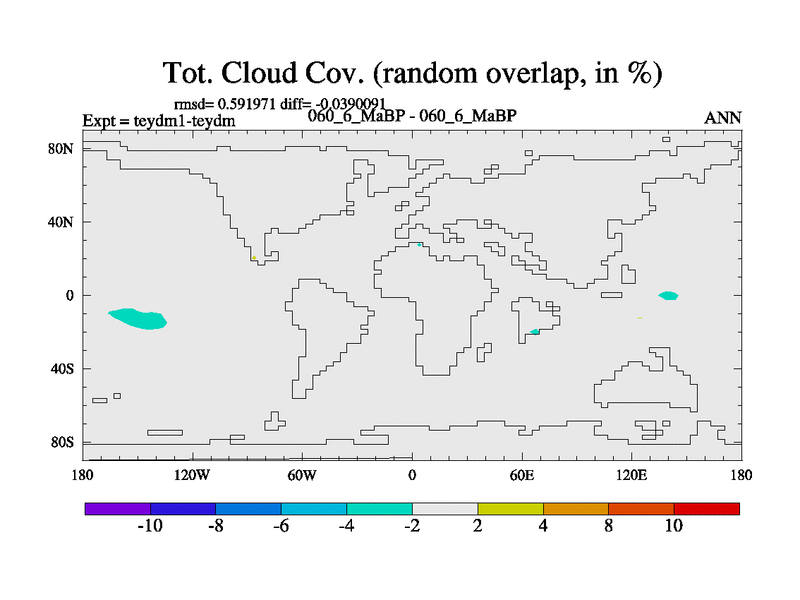 Tot. Cloud Cov. (random overlap, in %)

rmsd= 0.591971 diff= -0.0390091

Expt = teydm1-teydm

060_6_MaBP - 060_6_MaBP

ANN

80N
40N
0
40S
80S

180
120W
60W
0
60E
120E
180

-10
-8
-6
-4
-2
2
4
8
10